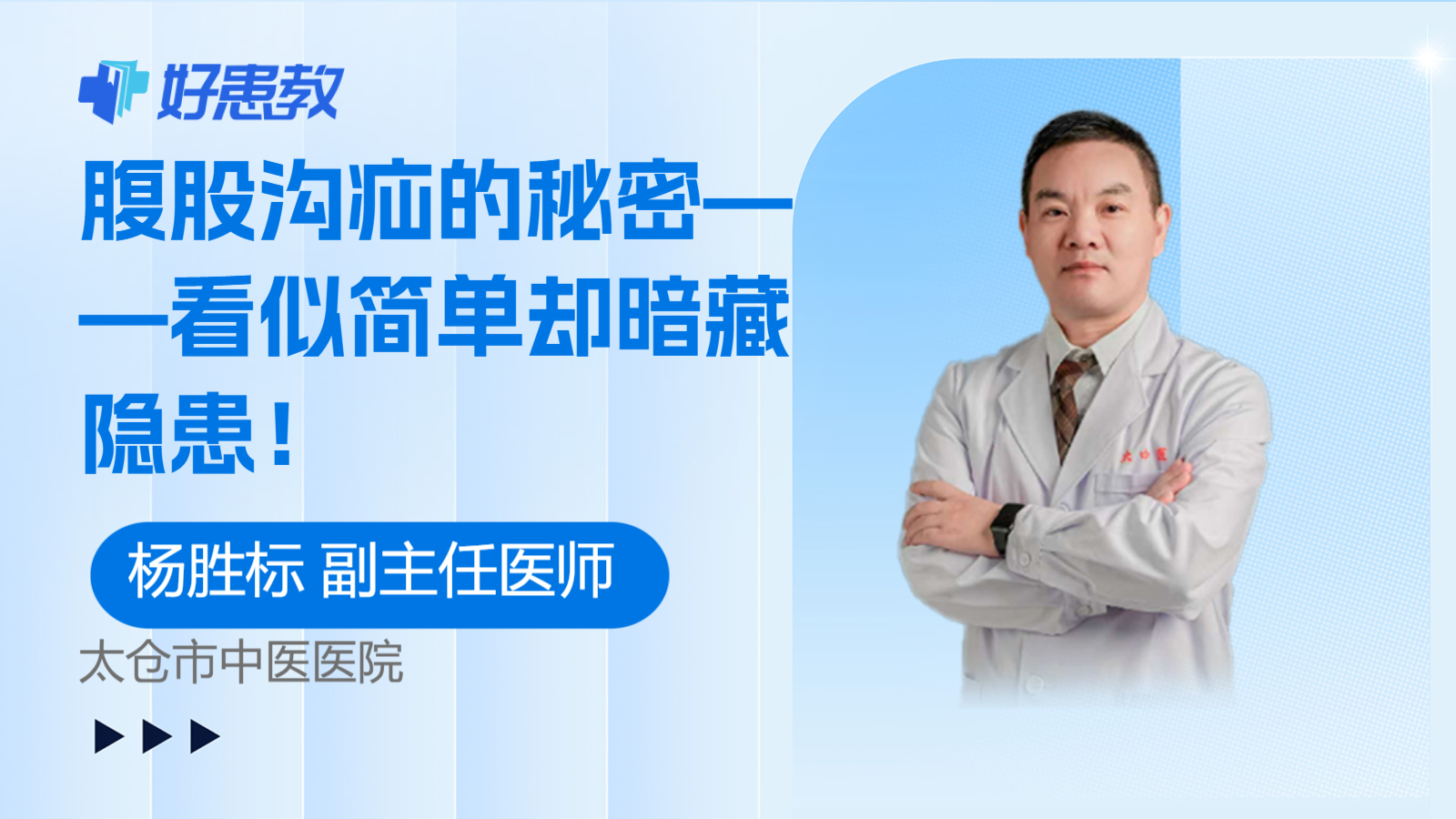 好患教

腹股沟疝的秘密——看似简单却暗藏隐患！

杨胜标 副主任医师

太仓市中医医院

太中医